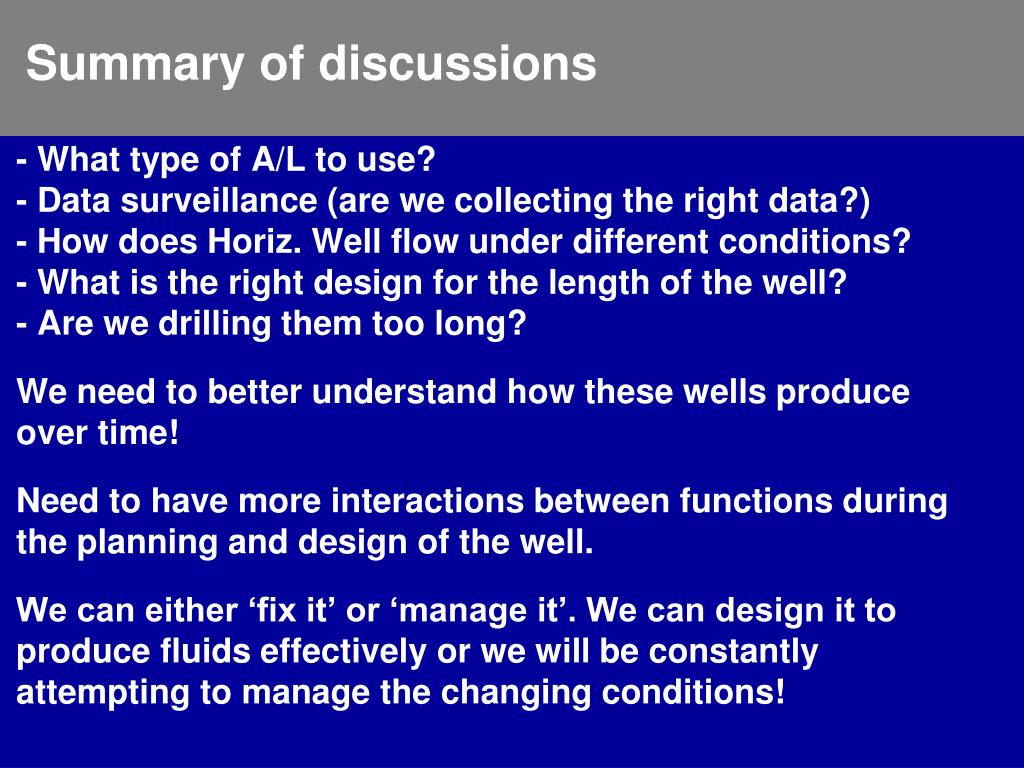 Summary of discussions

- What type of A/L to use?
- Data surveillance (are we collecting the right data?)
- How does Horiz. Well flow under different conditions?
- What is the right design for the length of the well?
- Are we drilling them too long?

We need to better understand how these wells produce over time!

Need to have more interactions between functions during the planning and design of the well.

We can either ‘fix it’ or ‘manage it’. We can design it to produce fluids effectively or we will be constantly attempting to manage the changing conditions!